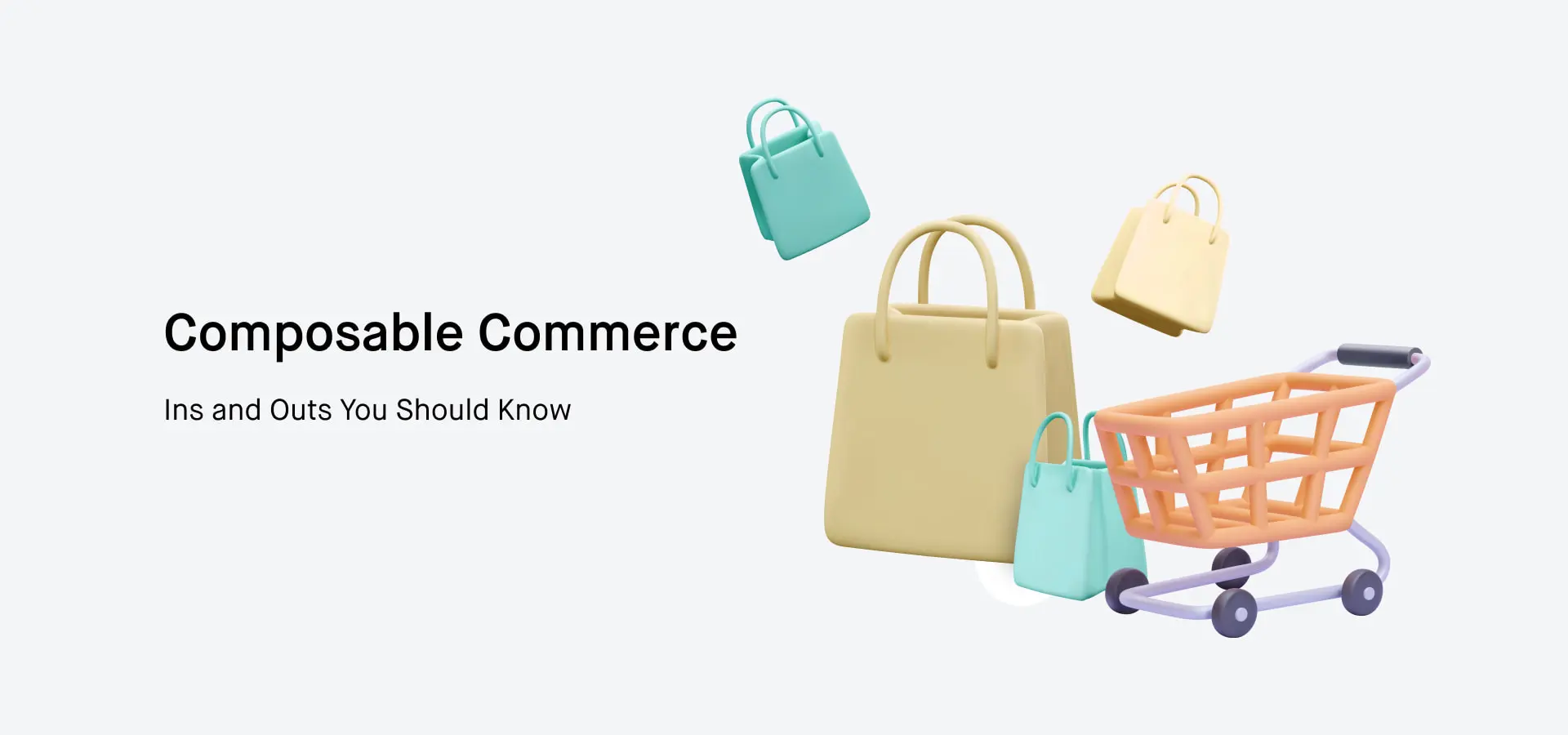 Composable Commerce

Ins and Outs You Should Know